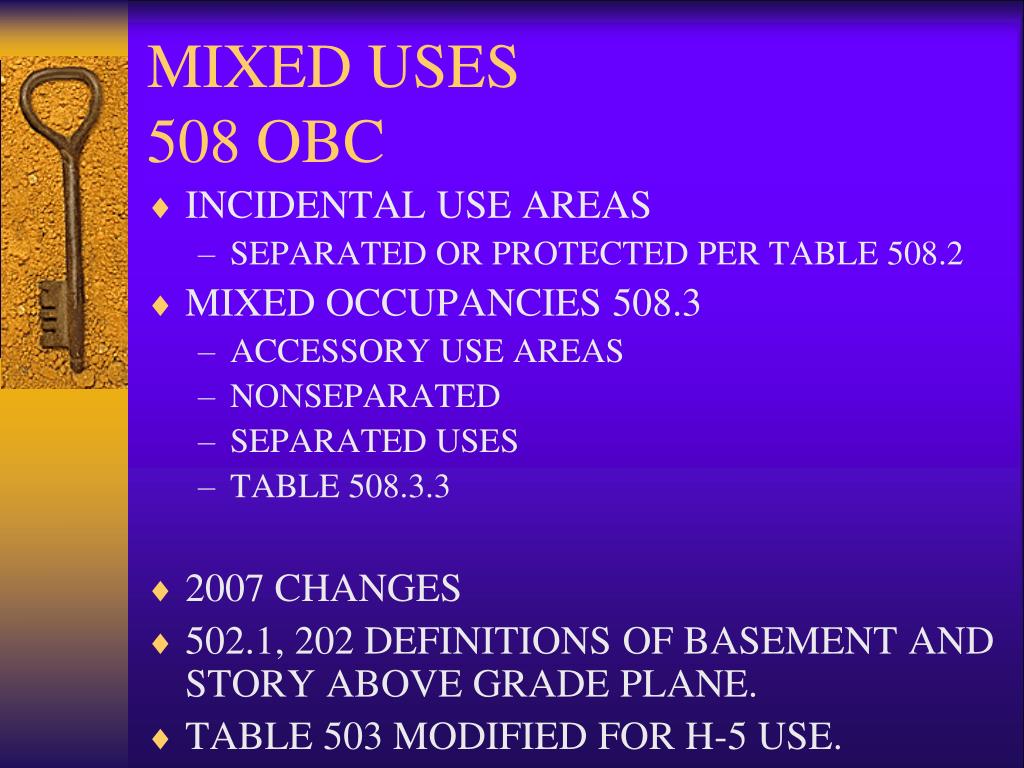 MIXED USES
508 OBC

♦ INCIDENTAL USE AREAS
– SEPARATED OR PROTECTED PER TABLE 508.2
♦ MIXED OCCUPANCIES 508.3
– ACCESSORY USE AREAS
– NONSEPARATED
– SEPARATED USES
– TABLE 508.3.3

♦ 2007 CHANGES
♦ 502.1, 202 DEFINITIONS OF BASEMENT AND STORY ABOVE GRADE PLANE.
♦ TABLE 503 MODIFIED FOR H-5 USE.